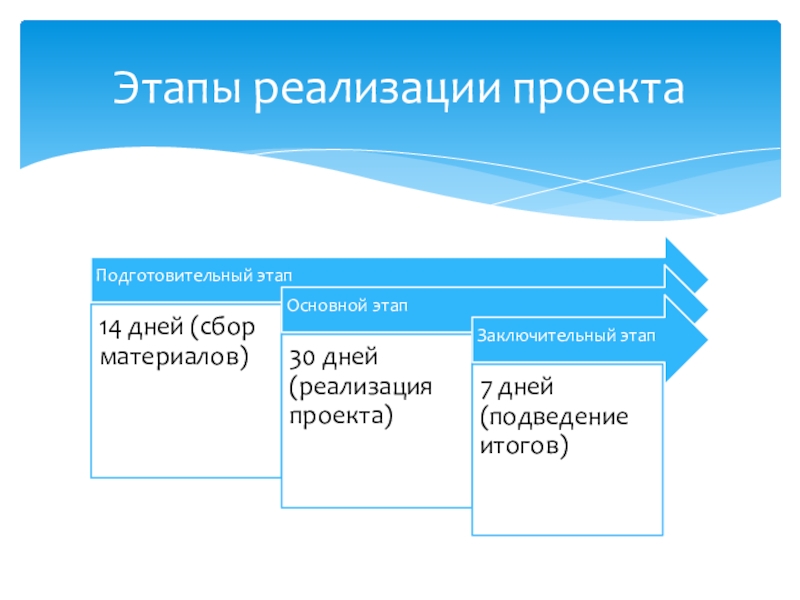 Этапы реализации проекта

Подготовительный этап

14 дней (сбор материалов)

Основной этап

30 дней (реализация проекта)

Заключительный этап

7 дней (подведение итогов)